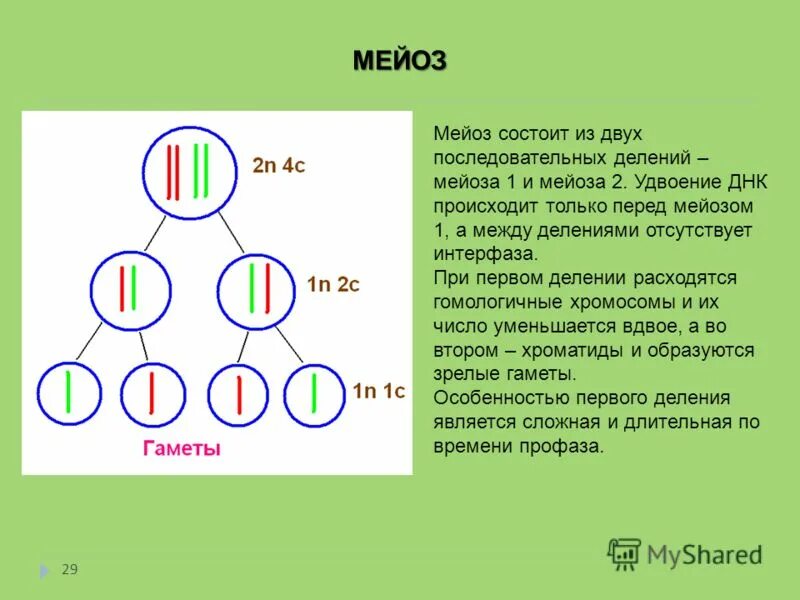 МЕЙОЗ

2n 4c

1n 2c

1n 1c

Гаметы

Мейоз состоит из двух последовательных делений – мейоза 1 и мейоза 2. Удвоение ДНК происходит только перед мейозом 1, а между делениями отсутствует интерфаза.
При первом делении расходятся гомологичные хромосомы и их число уменьшается вдвое, а во втором – хроматиды и образуются зрелые гаметы.
Особенностью первого деления является сложная и длительная по времени профаза.

29

MyShared